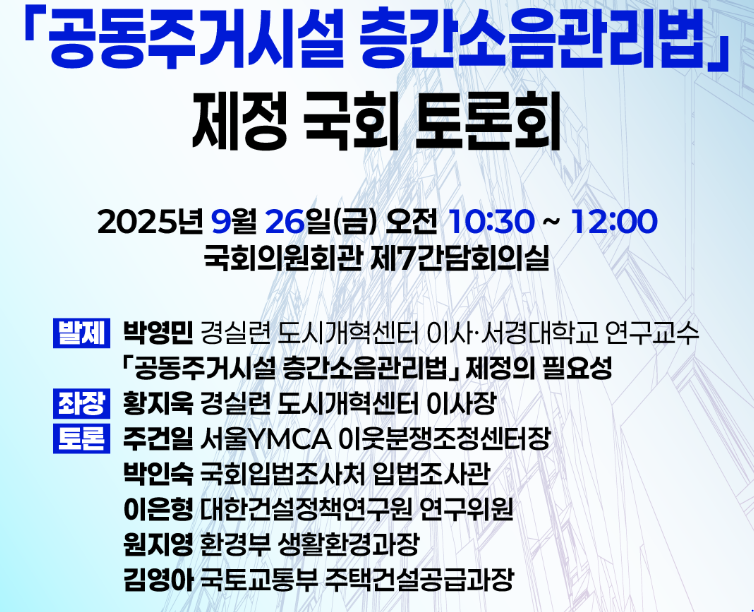 「공동주거시설 층간소음관리법」
제정 국회 토론회

2025년 9월 26일(금) 오전 10:30 ~ 12:00
국회의원회관 제7간담회의실

발제 박영민 경실련 도시개혁센터 이사·서경대학교 연구교수
「공동주거시설 층간소음관리법」 제정의 필요성
좌장 황지욱 경실련 도시개혁센터 이사장
토론 주건일 서울YMCA 이웃분쟁조정센터장
박인숙 국회입법조사처 입법조사관
이은형 대한건설정책연구원 연구위원
원지영 환경부 생활환경과장
김영아 국토교통부 주택건설공급과장